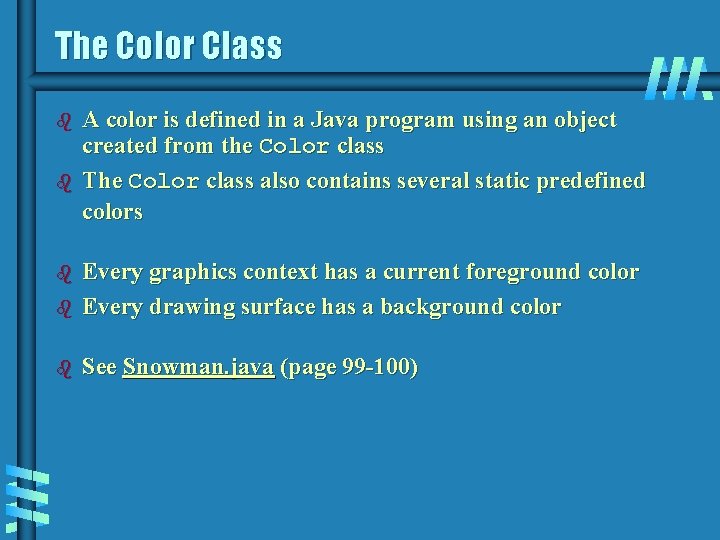 The Color Class

A color is defined in a Java program using an object created from the Color class

The Color class also contains several static predefined colors

Every graphics context has a current foreground color

Every drawing surface has a background color

See Snowman.java (page 99-100)